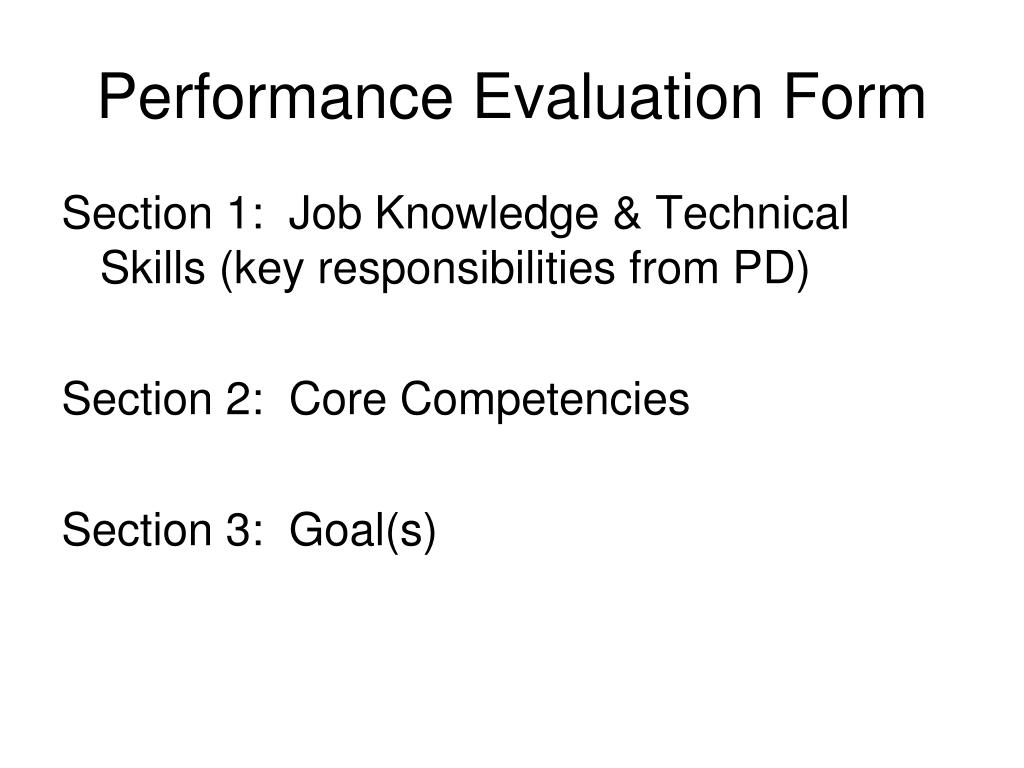 Performance Evaluation Form

Section 1: Job Knowledge & Technical Skills (key responsibilities from PD)

Section 2: Core Competencies

Section 3: Goal(s)